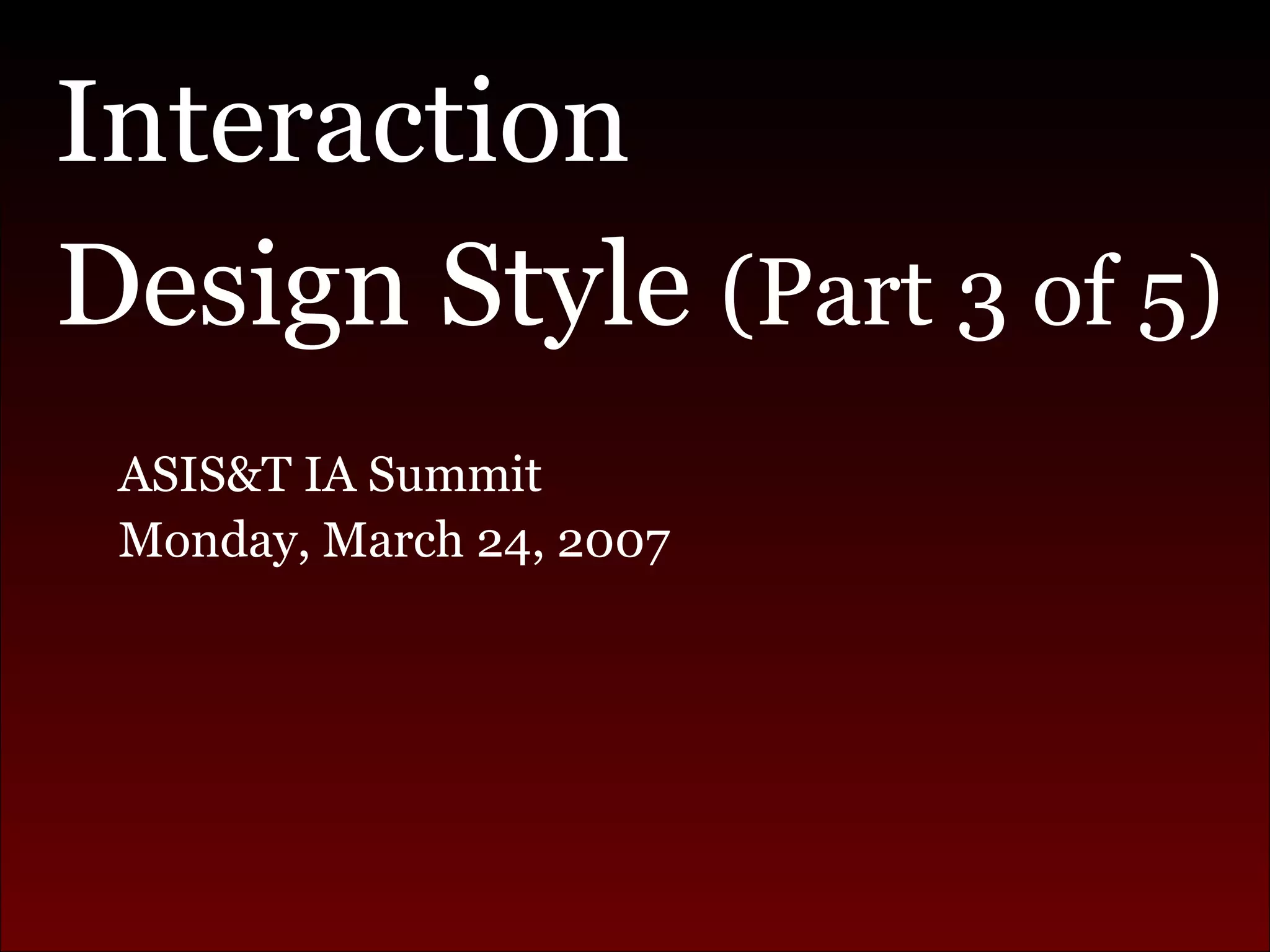 Interaction Design Style (Part 3 of 5)

ASIS&T IA Summit
Monday, March 24, 2007